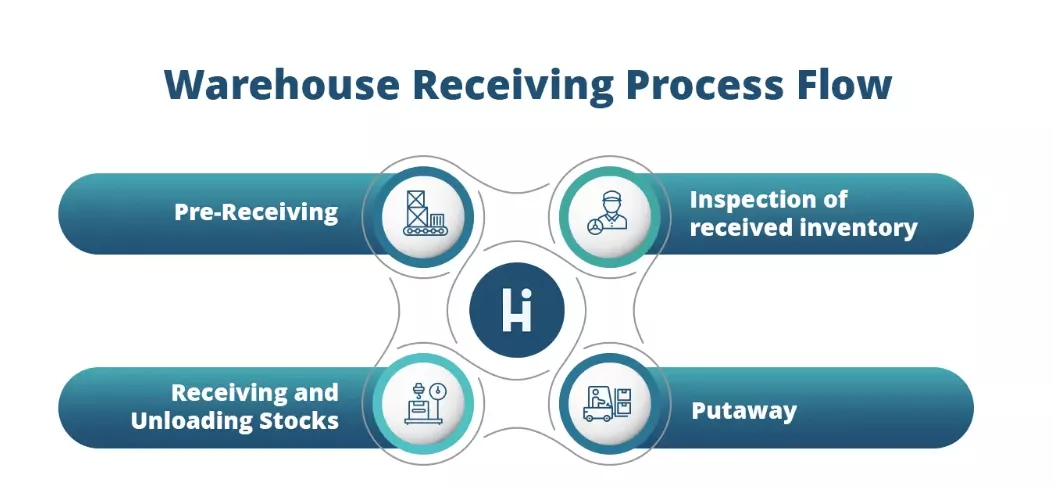 Warehouse Receiving Process Flow

Pre-Receiving

Inspection of received inventory

Hi

Receiving and Unloading Stocks

Putaway